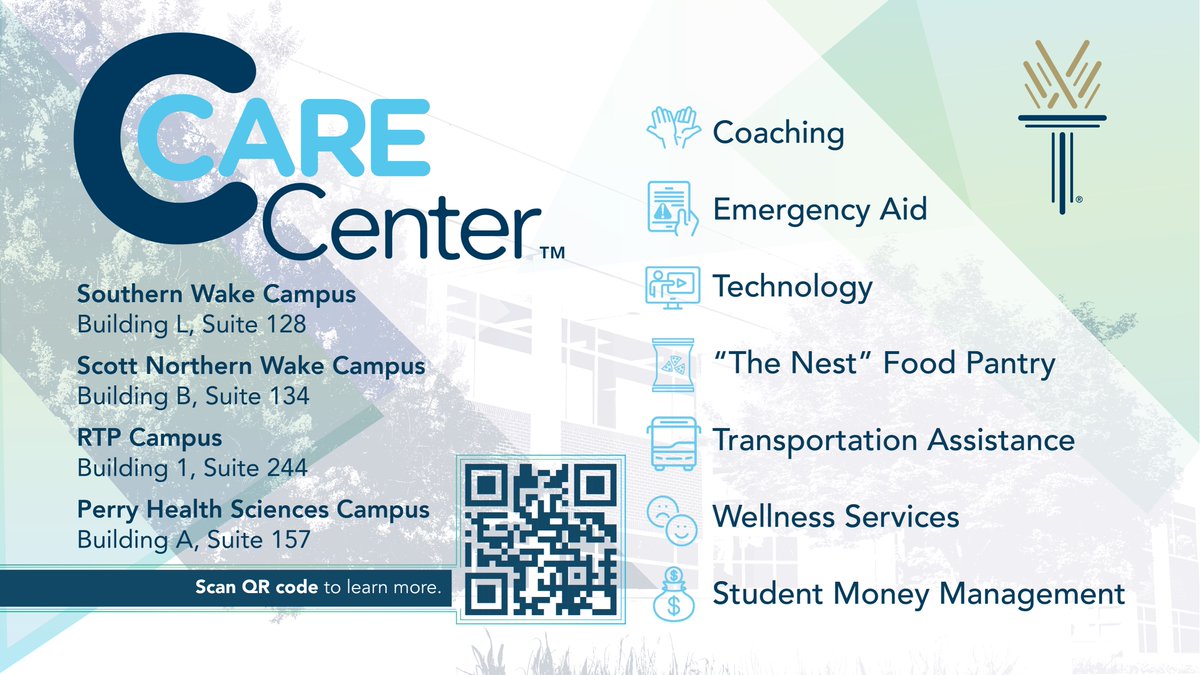 CARE Center™

Southern Wake Campus
Building L, Suite 128

Scott Northern Wake Campus
Building B, Suite 134

RTP Campus
Building 1, Suite 244

Perry Health Sciences Campus
Building A, Suite 157

Scan QR code to learn more.

Coaching

Emergency Aid

Technology

"The Nest" Food Pantry

Transportation Assistance

Wellness Services

Student Money Management